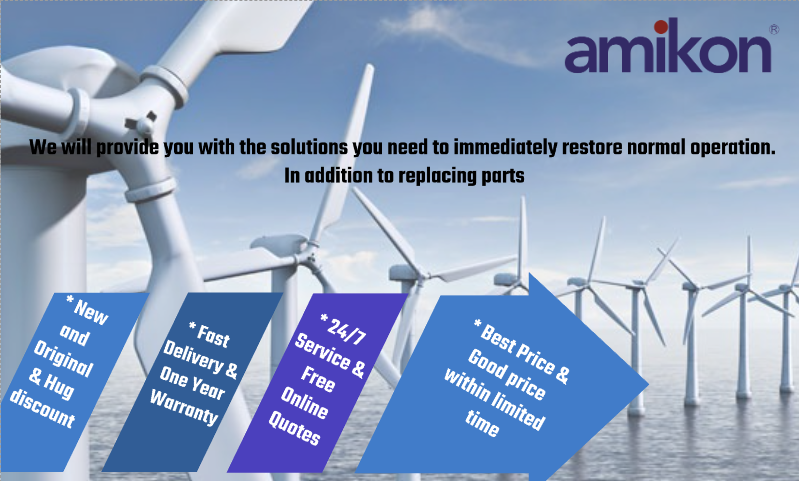 amikon®

We will provide you with the solutions you need to immediately restore normal operation.
In addition to replacing parts

* New and Original & Hug discount

* Fast Delivery & One Year Warranty

* 24/7 Service & Free Online Quotes

* Best Price & Good price within limited time